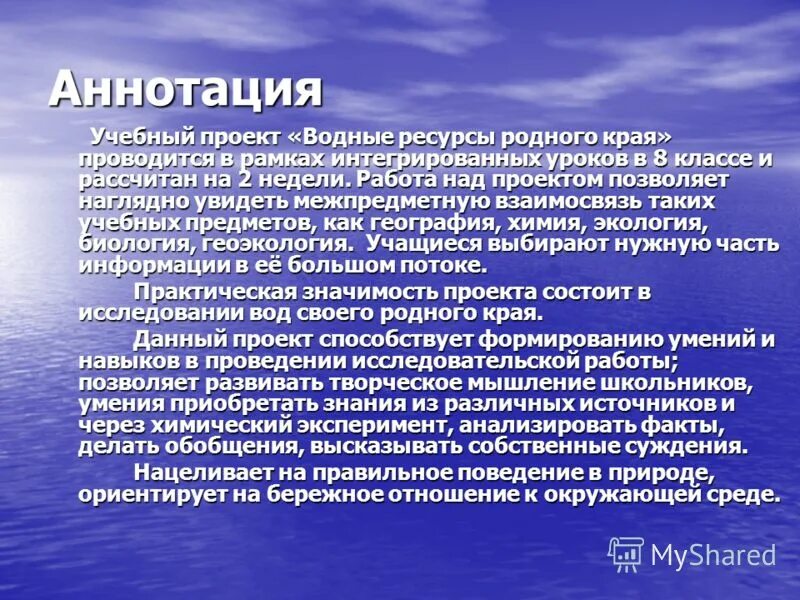 Аннотация

Учебный проект «Водные ресурсы родного края» проводится в рамках интегрированных уроков в 8 классе и рассчитан на 2 недели. Работа над проектом позволяет наглядно увидеть межпредметную взаимосвязь таких учебных предметов, как география, химия, экология, биология, геоэкология. Учащиеся выбирают нужную часть информации в её большом потоке.

Практическая значимость проекта состоит в исследовании вод своего родного края.

Данный проект способствует формированию умений и навыков в проведении исследовательской работы; позволяет развивать творческое мышление школьников, умения приобретать знания из различных источников и через химический эксперимент, анализировать факты, делать обобщения, высказывать собственные суждения.

Нацеливает на правильное поведение в природе, ориентирует на бережное отношение к окружающей среде.

MyShared